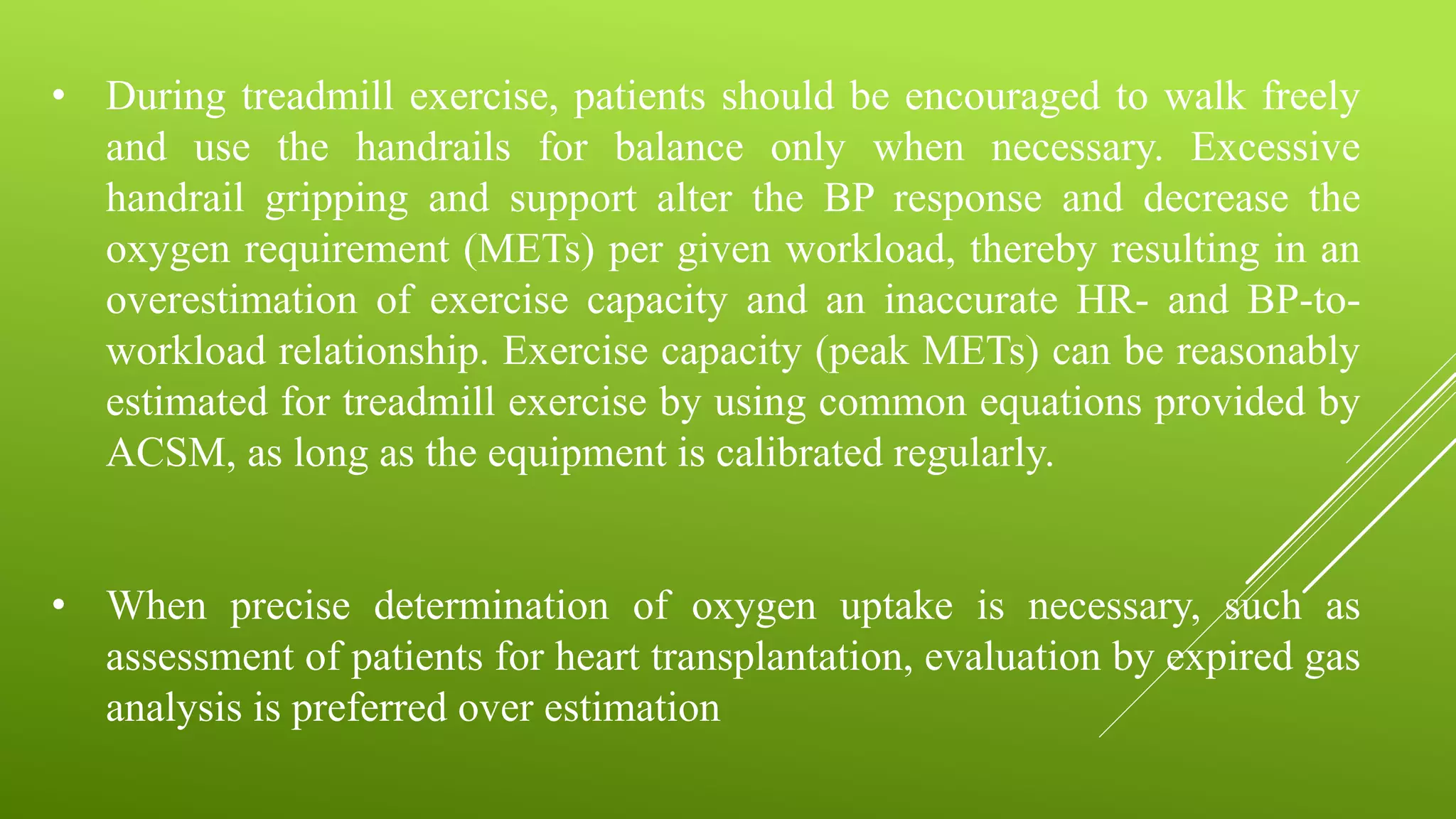 • During treadmill exercise, patients should be encouraged to walk freely and use the handrails for balance only when necessary. Excessive handrail gripping and support alter the BP response and decrease the oxygen requirement (METs) per given workload, thereby resulting in an overestimation of exercise capacity and an inaccurate HR- and BP-to-workload relationship. Exercise capacity (peak METs) can be reasonably estimated for treadmill exercise by using common equations provided by ACSM, as long as the equipment is calibrated regularly.

• When precise determination of oxygen uptake is necessary, such as assessment of patients for heart transplantation, evaluation by expired gas analysis is preferred over estimation